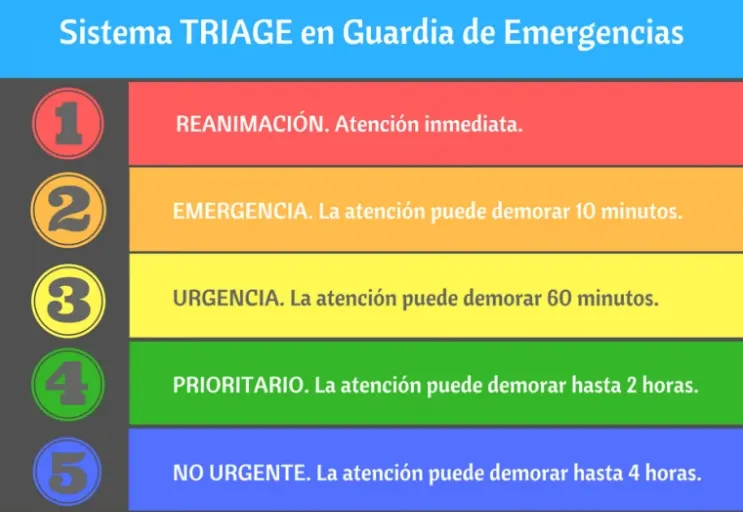 Sistema TRIAGE en Guardia de Emergencias

1
REANIMACIÓN. Atención inmediata.

2
EMERGENCIA. La atención puede demorar 10 minutos.

3
URGENCIA. La atención puede demorar 60 minutos.

4
PRIORITARIO. La atención puede demorar hasta 2 horas.

5
NO URGENTE. La atención puede demorar hasta 4 horas.